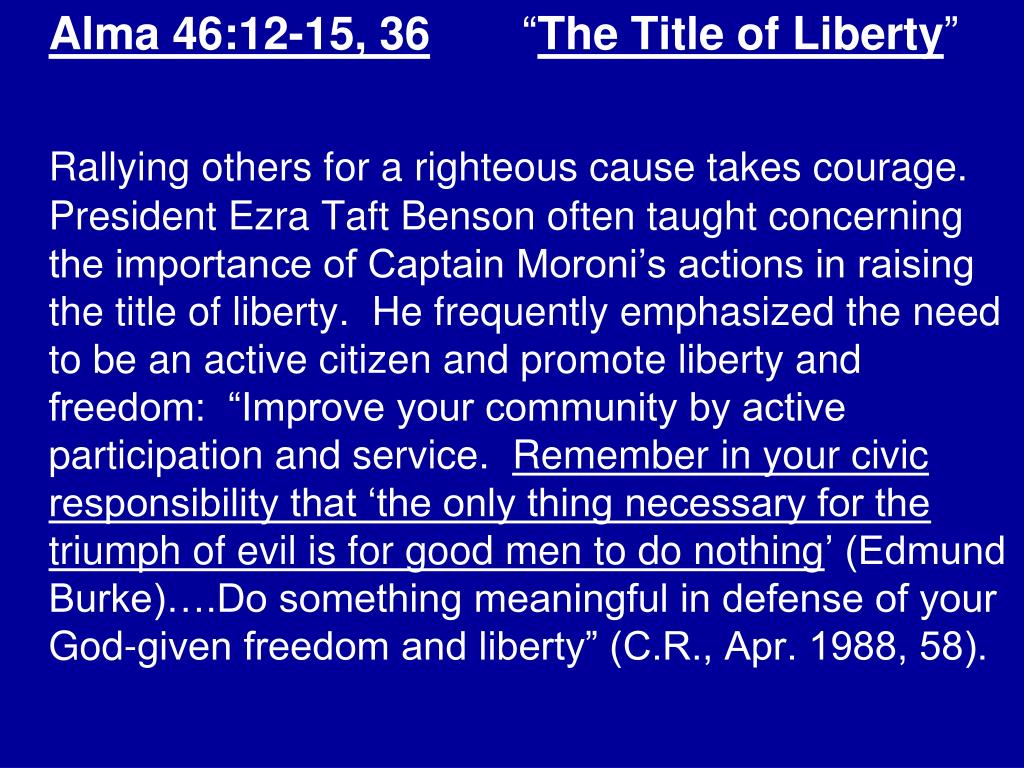 Alma 46:12-15, 36 “The Title of Liberty”

Rallying others for a righteous cause takes courage. President Ezra Taft Benson often taught concerning the importance of Captain Moroni’s actions in raising the title of liberty. He frequently emphasized the need to be an active citizen and promote liberty and freedom: “Improve your community by active participation and service. Remember in your civic responsibility that ‘the only thing necessary for the triumph of evil is for good men to do nothing’ (Edmund Burke)….Do something meaningful in defense of your God-given freedom and liberty” (C.R., Apr. 1988, 58).